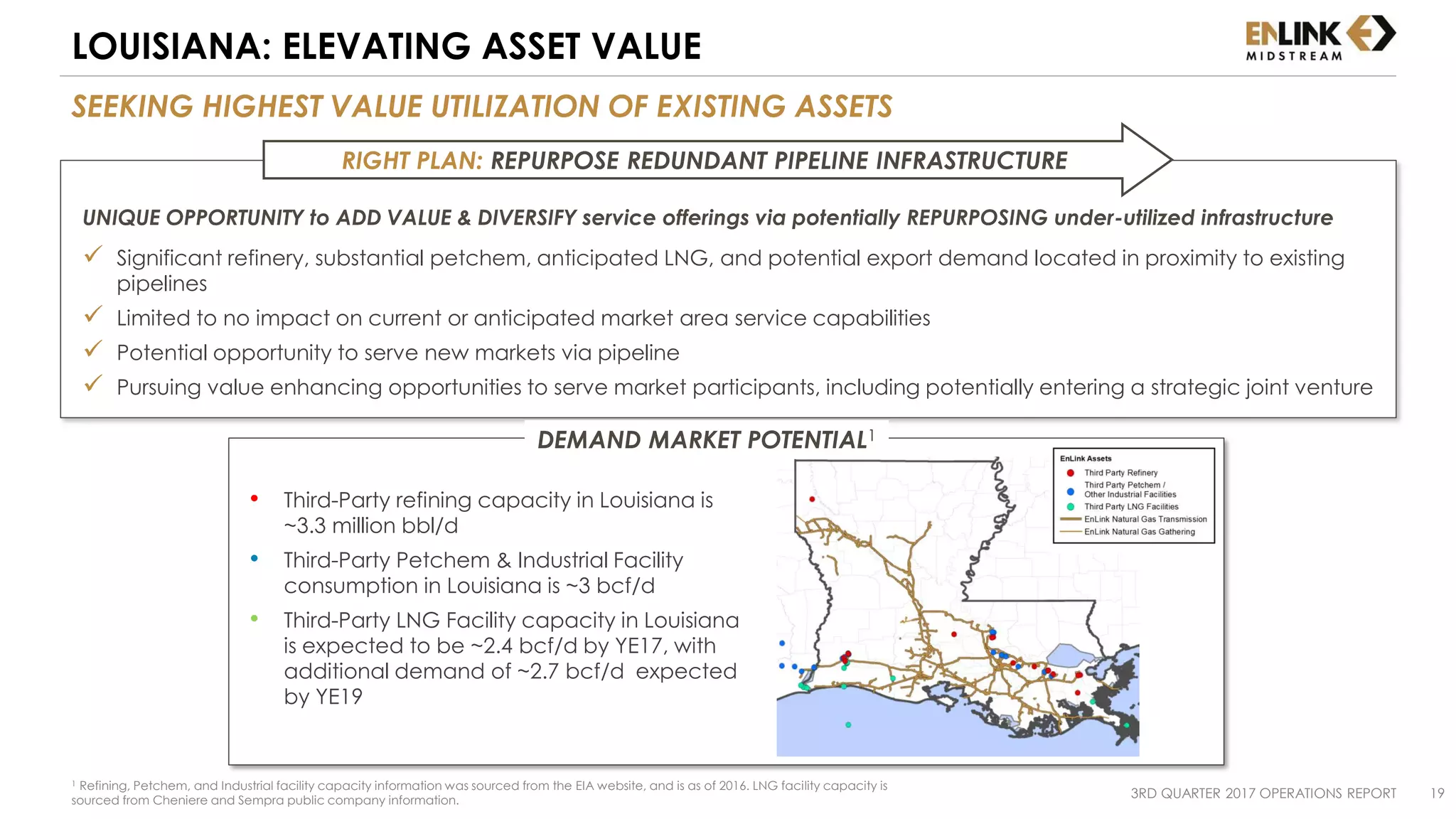 LOUISIANA: ELEVATING ASSET VALUE

ENLINK MIDSTREAM

SEEKING HIGHEST VALUE UTILIZATION OF EXISTING ASSETS

RIGHT PLAN: REPURPOSE REDUNDANT PIPELINE INFRASTRUCTURE

UNIQUE OPPORTUNITY to ADD VALUE & DIVERSIFY service offerings via potentially REPURPOSING under-utilized infrastructure

✓ Significant refinery, substantial petchem, anticipated LNG, and potential export demand located in proximity to existing pipelines

✓ Limited to no impact on current or anticipated market area service capabilities

✓ Potential opportunity to serve new markets via pipeline

✓ Pursuing value enhancing opportunities to serve market participants, including potentially entering a strategic joint venture

DEMAND MARKET POTENTIAL$^1$

• Third-Party refining capacity in Louisiana is ~3.3 million bbl/d

• Third-Party Petchem & Industrial Facility consumption in Louisiana is ~3 bcf/d

• Third-Party LNG Facility capacity in Louisiana is expected to be ~2.4 bcf/d by YE17, with additional demand of ~2.7 bcf/d expected by YE19

EnLink Assets
Third Party Refinery
Third Party Petchem / Other Industrial Facilities
Third Party LNG Facilities
EnLink Natural Gas Transmission
EnLink Natural Gas Gathering

$^1$ Refining, Petchem, and Industrial facility capacity information was sourced from the EIA website, and is as of 2016. LNG facility capacity is sourced from Cheniere and Sempra public company information.

3RD QUARTER 2017 OPERATIONS REPORT 19